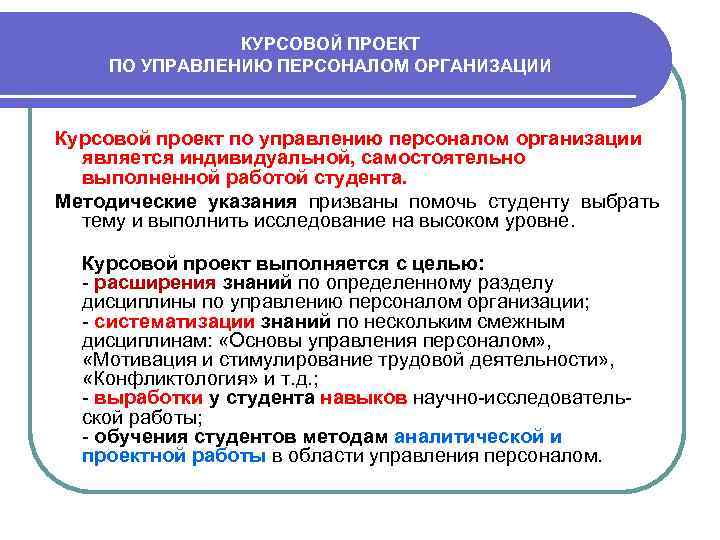 КУРСОВОЙ ПРОЕКТ
ПО УПРАВЛЕНИЮ ПЕРСОНАЛОМ ОРГАНИЗАЦИИ

Курсовой проект по управлению персоналом организации является индивидуальной, самостоятельно выполненной работой студента.

Методические указания призваны помочь студенту выбрать тему и выполнить исследование на высоком уровне.

Курсовой проект выполняется с целью:
- расширения знаний по определенному разделу дисциплины по управлению персоналом организации;
- систематизации знаний по нескольким смежным дисциплинам: «Основы управления персоналом», «Мотивация и стимулирование трудовой деятельности», «Конфликтология» и т.д.;
- выработки у студента навыков научно-исследовательской работы;
- обучения студентов методам аналитической и проектной работы в области управления персоналом.